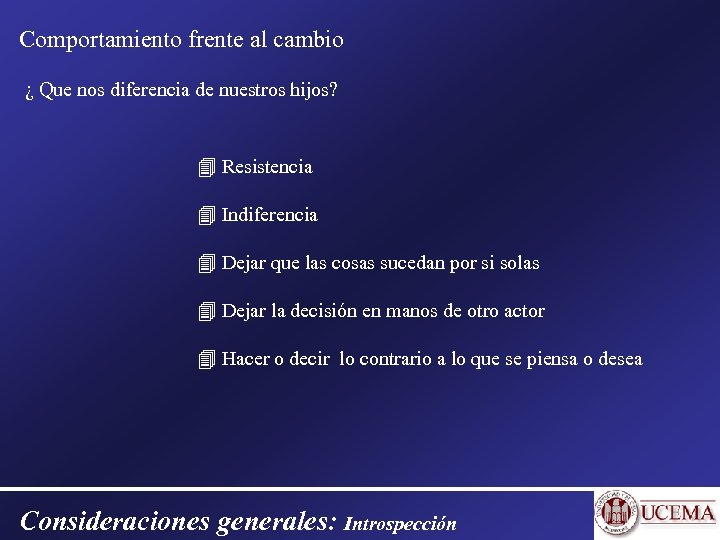 Comportamiento frente al cambio

¿ Que nos diferencia de nuestros hijos?

Resistencia

Indiferencia

Dejar que las cosas sucedan por si solas

Dejar la decisión en manos de otro actor

Hacer o decir lo contrario a lo que se piensa o desea

Consideraciones generales: Introspección

UCEMA